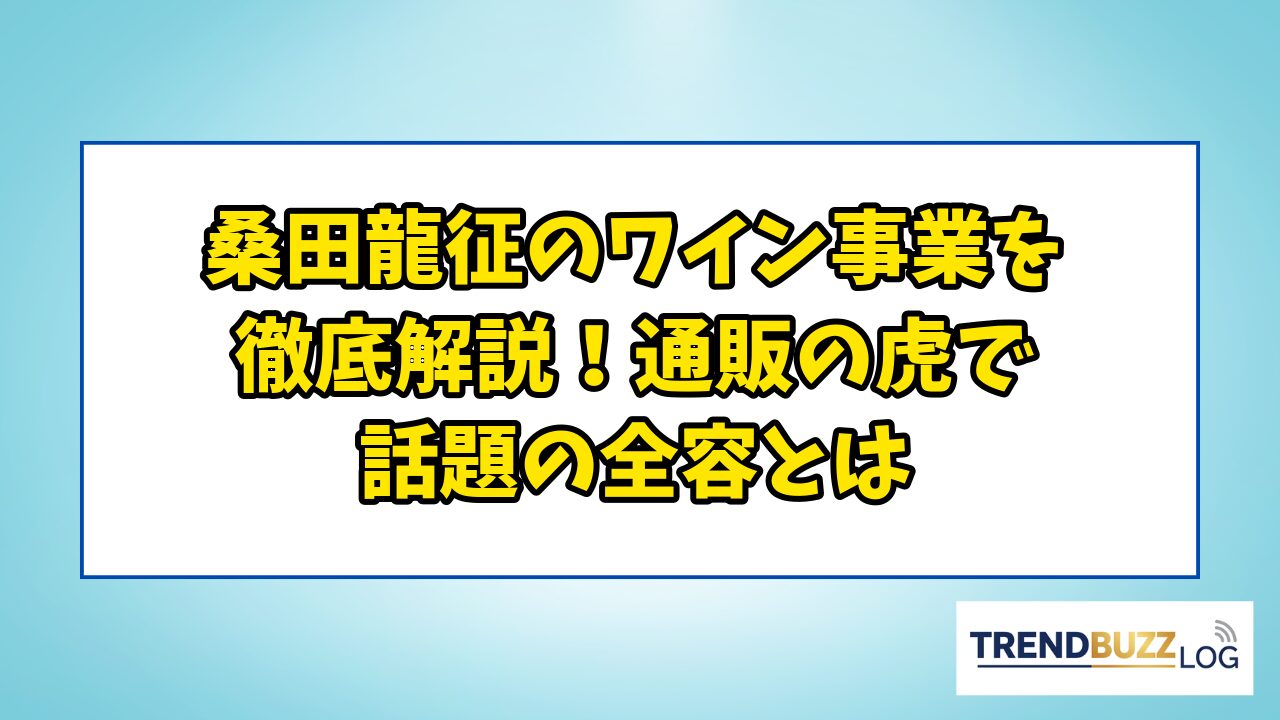 桑田龍征のワイン事業を徹底解説！通販の虎で話題の全容とは

TRENDBUZZ LOG